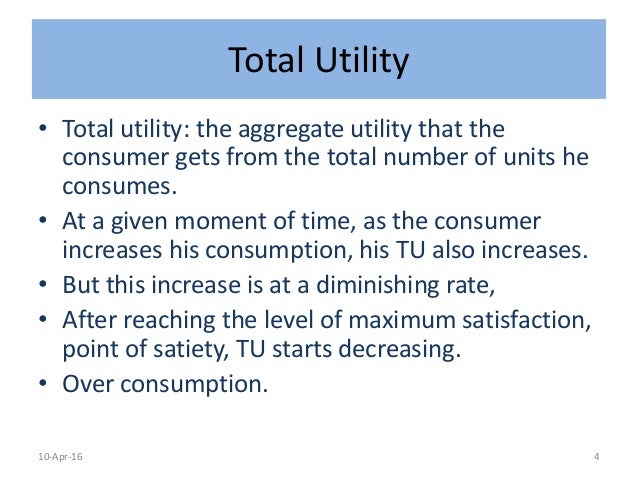 Total Utility

• Total utility: the aggregate utility that the consumer gets from the total number of units he consumes.
• At a given moment of time, as the consumer increases his consumption, his TU also increases.
• But this increase is at a diminishing rate,
• After reaching the level of maximum satisfaction, point of satiety, TU starts decreasing.
• Over consumption.

10-Apr-16

4